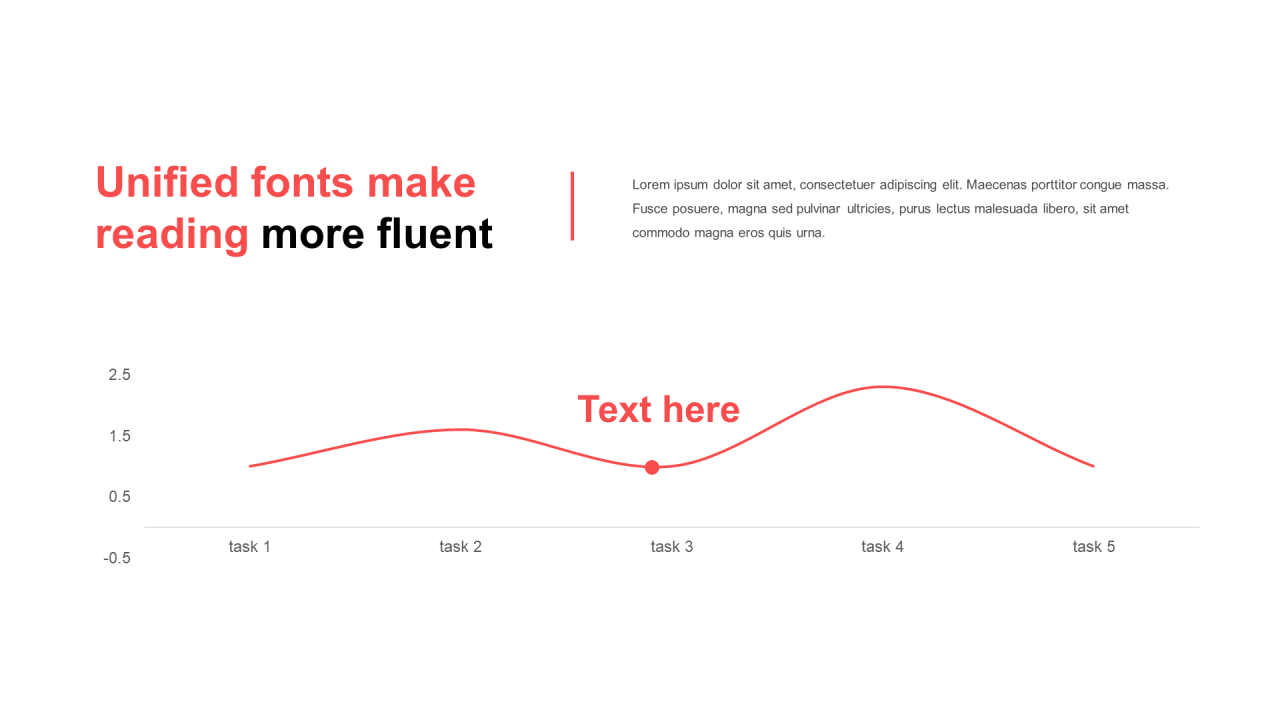 Unified fonts make reading more fluent

Lorem ipsum dolor sit amet, consectetuer adipiscing elit. Maecenas porttitor congue massa. Fusce posuere, magna sed pulvinar ultricies, purus lectus malesuada libero, sit amet commodo magna eros quis urna.

2.5
1.5
0.5
-0.5

Text here

task 1
task 2
task 3
task 4
task 5